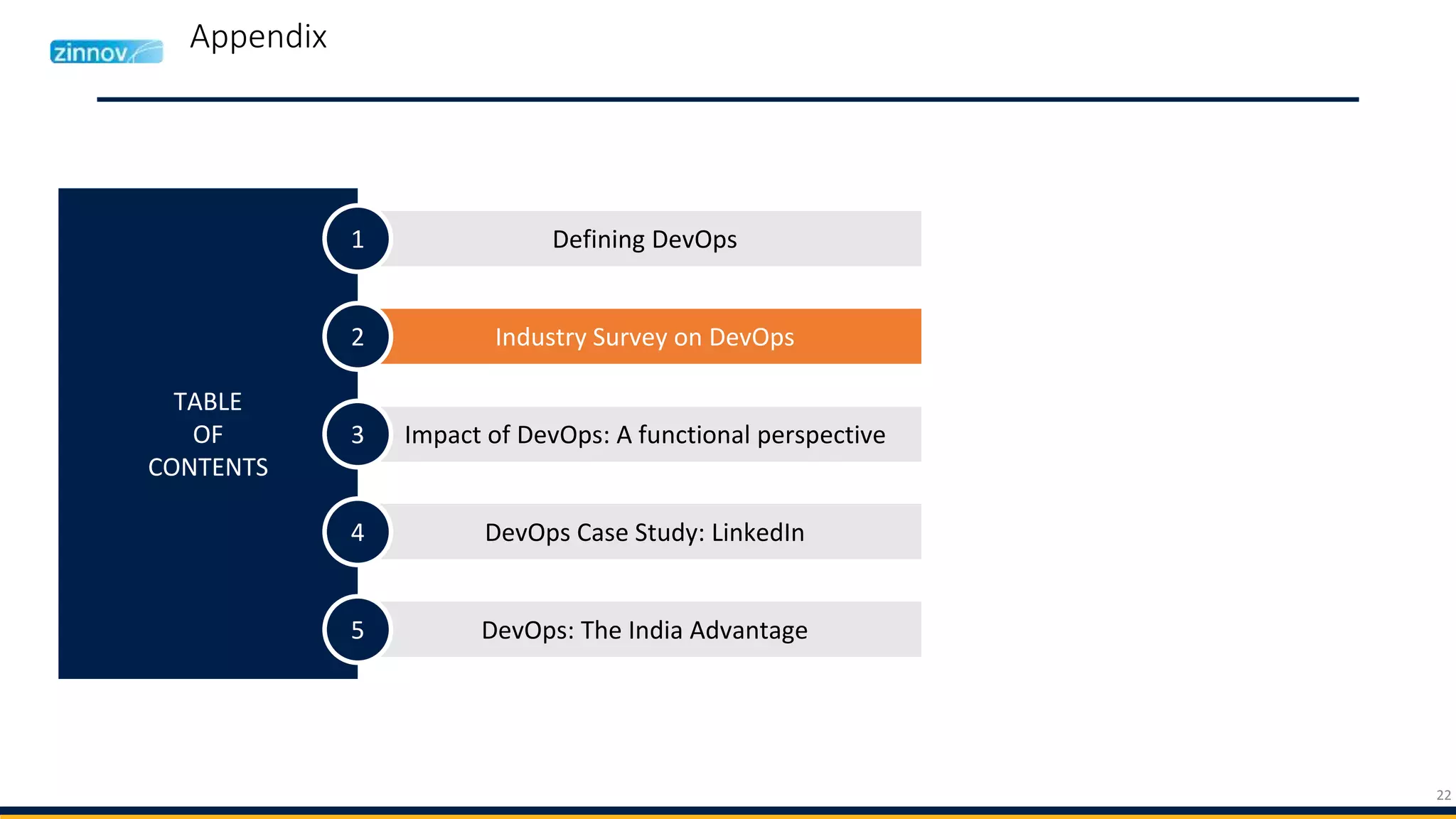 zinnov

Appendix

TABLE OF CONTENTS

1 Defining DevOps

2 Industry Survey on DevOps

3 Impact of DevOps: A functional perspective

4 DevOps Case Study: LinkedIn

5 DevOps: The India Advantage

22